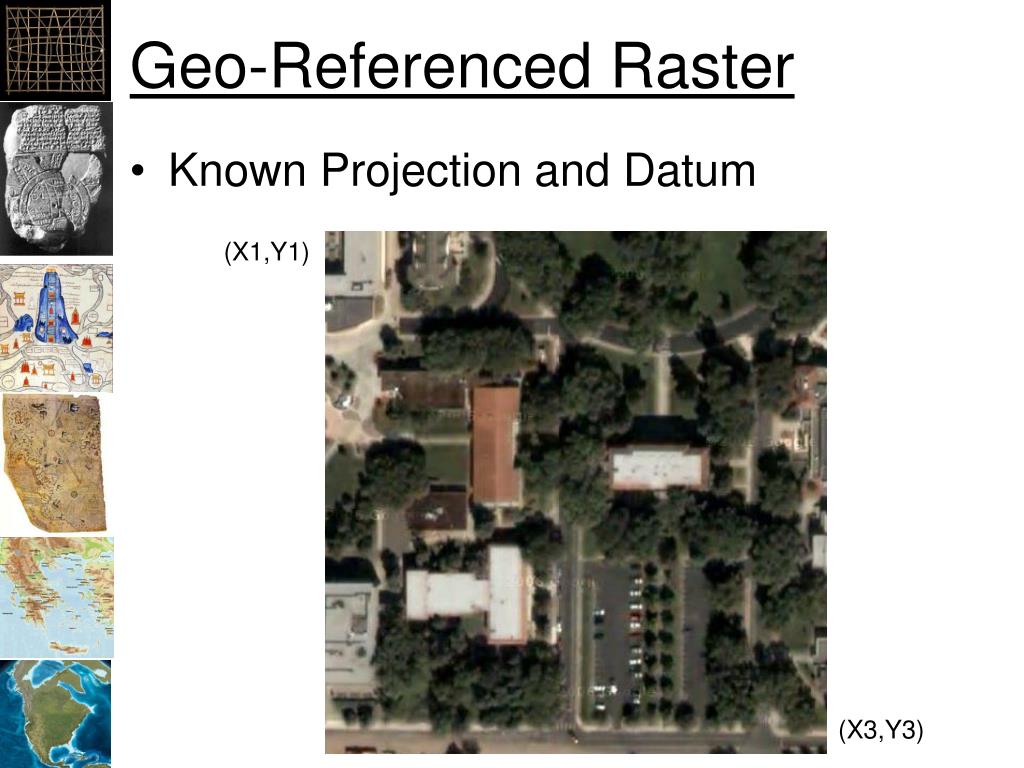 Geo-Referenced Raster

• Known Projection and Datum

(X1,Y1)

(X3,Y3)